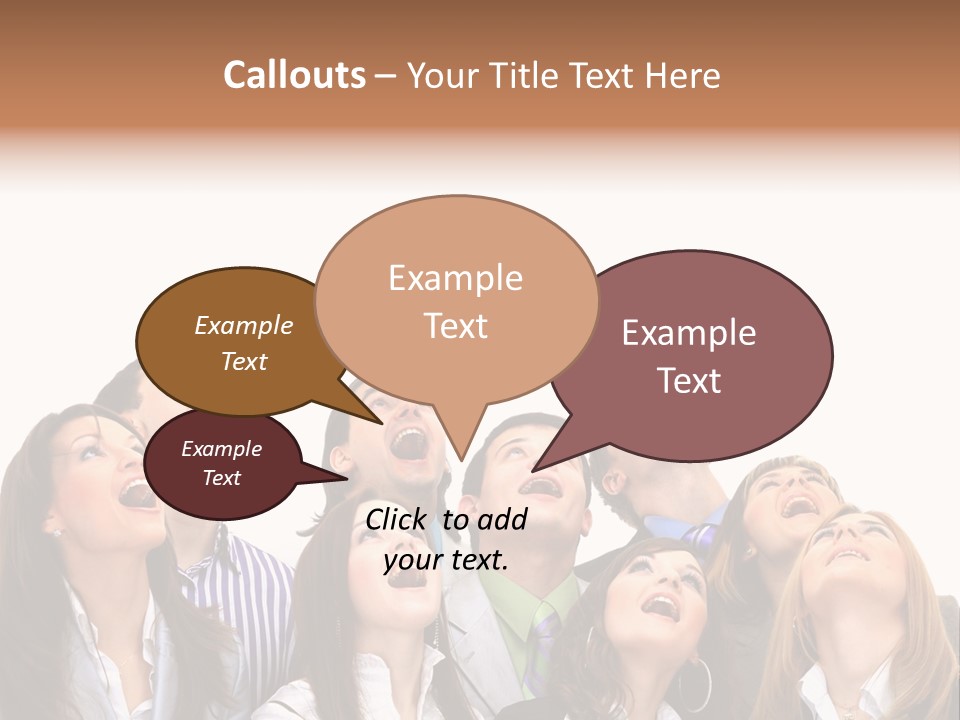 Callouts – Your Title Text Here

Example Text

Example Text

Example Text

Example Text

Click to add your text.